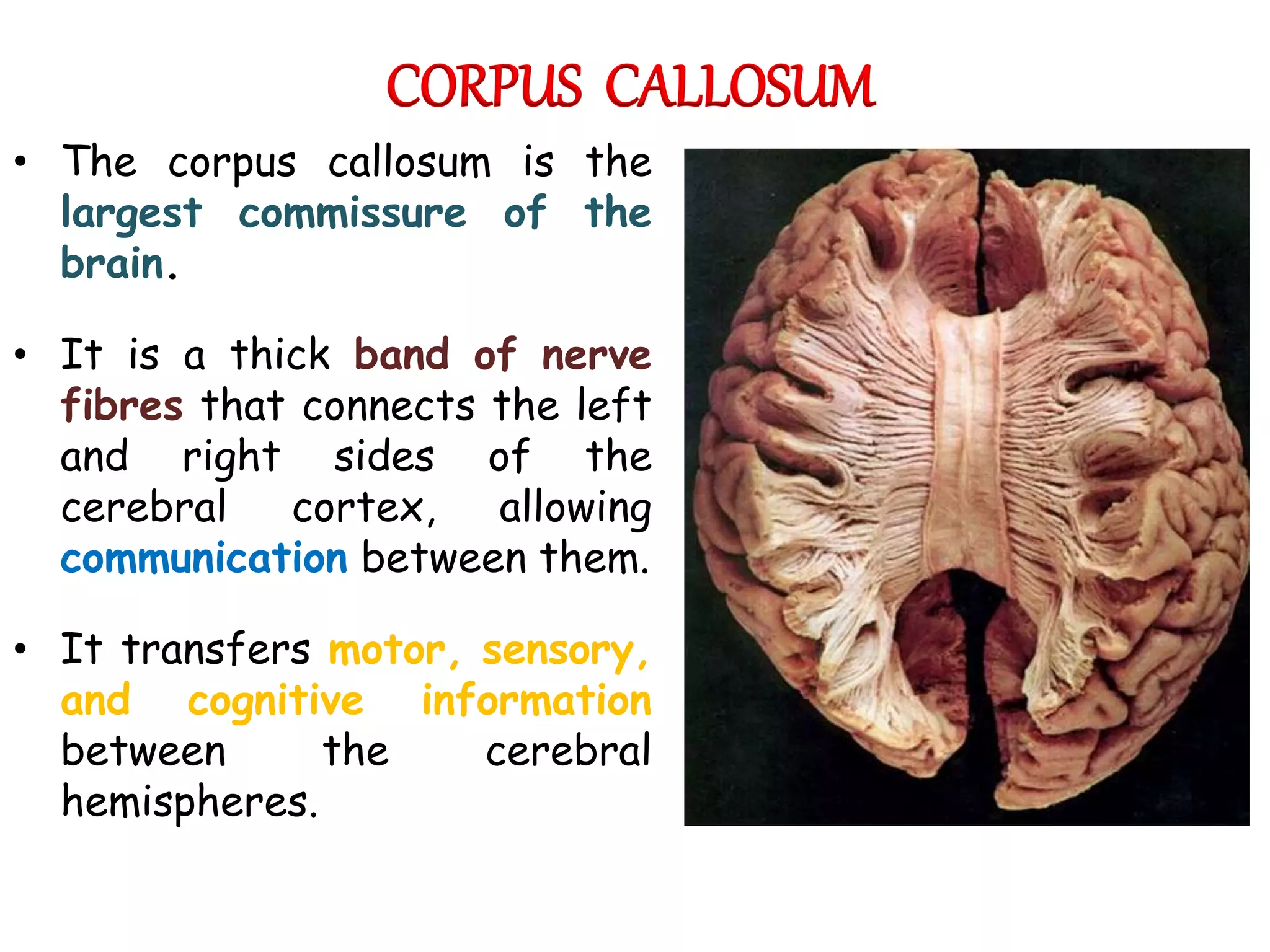 CORPUS CALLOSUM

• The corpus callosum is the largest commissure of the brain.

• It is a thick band of nerve fibres that connects the left and right sides of the cerebral cortex, allowing communication between them.

• It transfers motor, sensory, and cognitive information between the cerebral hemispheres.